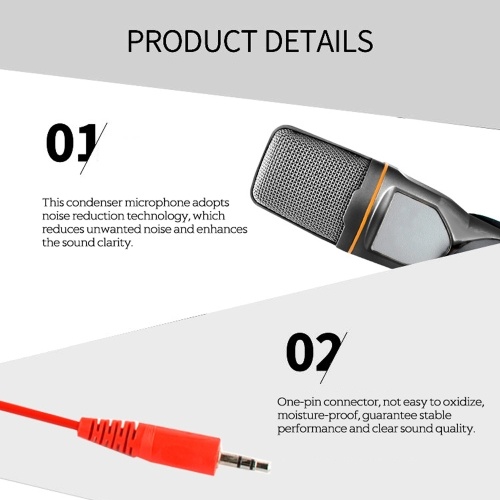 PRODUCT DETAILS

01

This condenser microphone adopts noise reduction technology, which reduces unwanted noise and enhances the sound clarity.

02

One-pin connector, not easy to oxidize, moisture-proof, guarantee stable performance and clear sound quality.